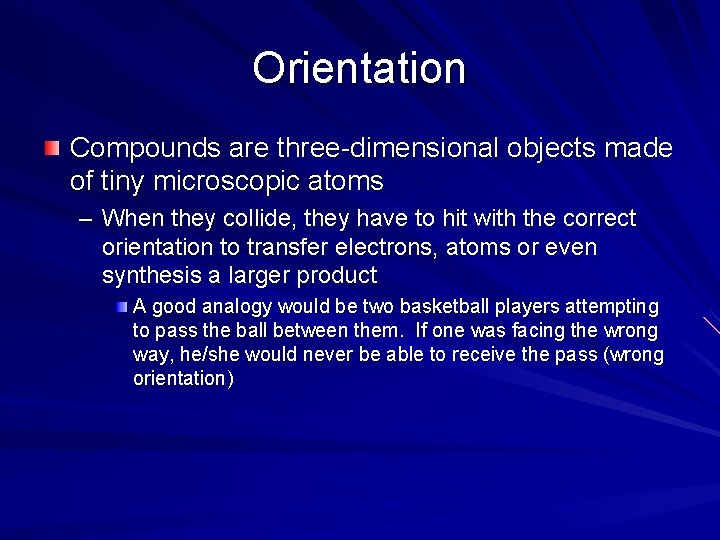 Orientation

Compounds are three-dimensional objects made of tiny microscopic atoms

– When they collide, they have to hit with the correct orientation to transfer electrons, atoms or even synthesis a larger product

A good analogy would be two basketball players attempting to pass the ball between them. If one was facing the wrong way, he/she would never be able to receive the pass (wrong orientation)